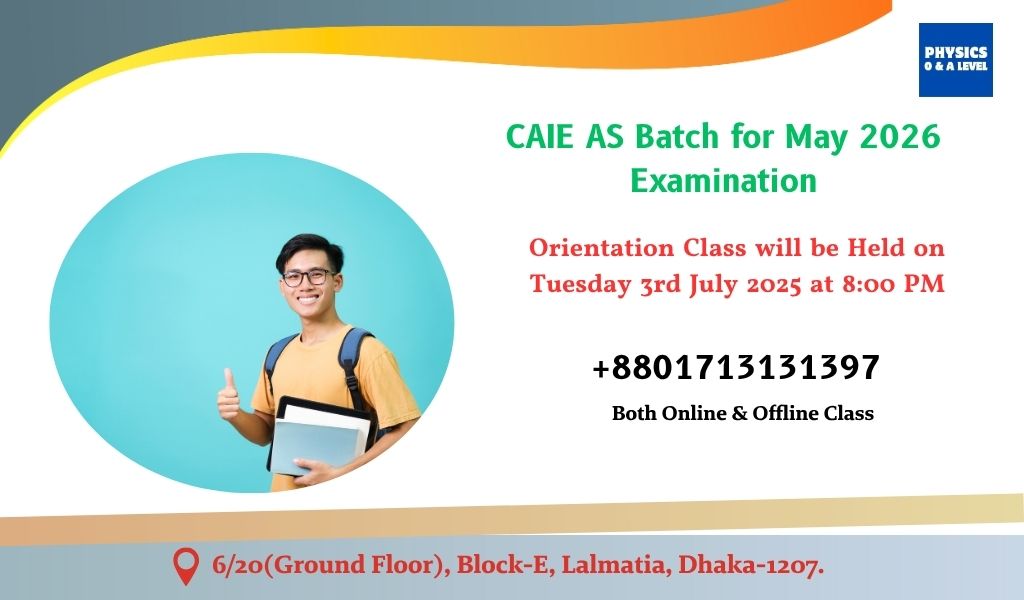 PHYSICS
O & A LEVEL

CAIE AS Batch for May 2026 Examination

Orientation Class will be Held on Tuesday 3rd July 2025 at 8:00 PM

+8801713131397

Both Online & Offline Class

6/20(Ground Floor), Block-E, Lalmatia, Dhaka-1207.